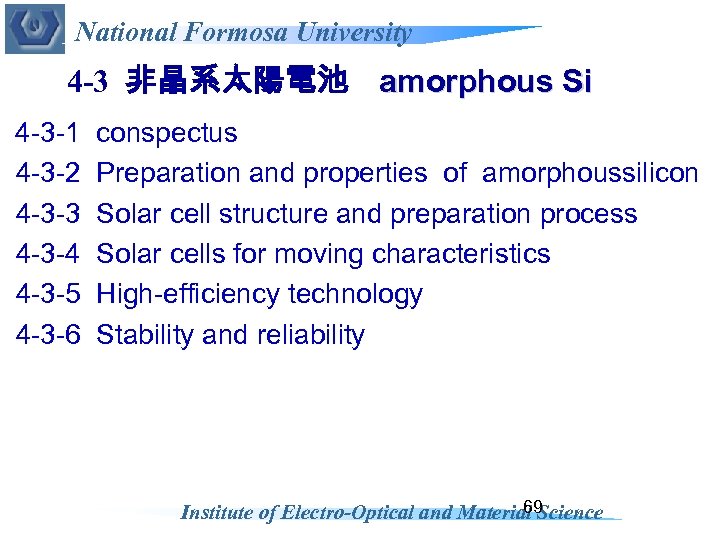 National Formosa University

4-3 非晶系太陽電池 amorphous Si

4-3-1 conspectus
4-3-2 Preparation and properties of amorphoussilicon
4-3-3 Solar cell structure and preparation process
4-3-4 Solar cells for moving characteristics
4-3-5 High-efficiency technology
4-3-6 Stability and reliability

69

Institute of Electro-Optical and Material Science